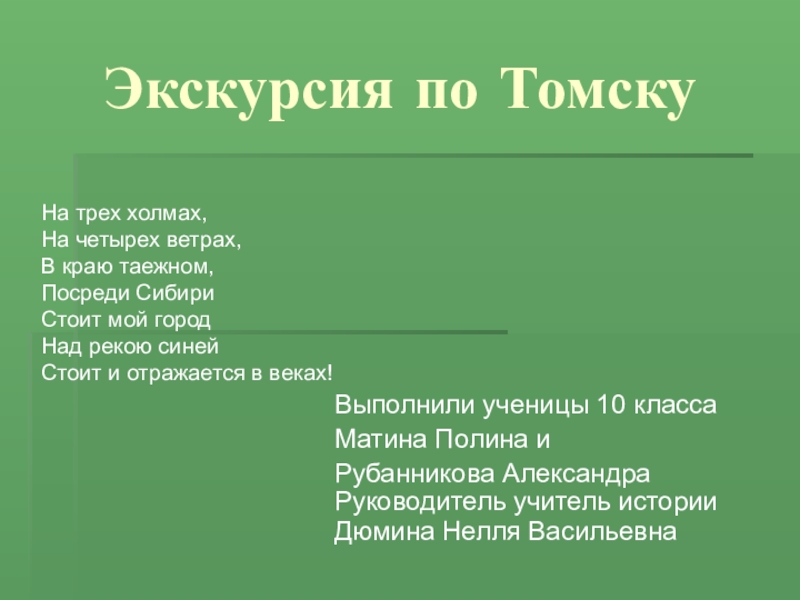 Экскурсия по Томску

На трех холмах,
На четырех ветрах,
В краю таежном,
Посреди Сибири
Стоит мой город
Над рекою синей
Стоит и отражается в веках!

Выполнили ученицы 10 класса
Матина Полина и
Рубанникова Александра
Руководитель учитель истории
Дюмина Нелля Васильевна